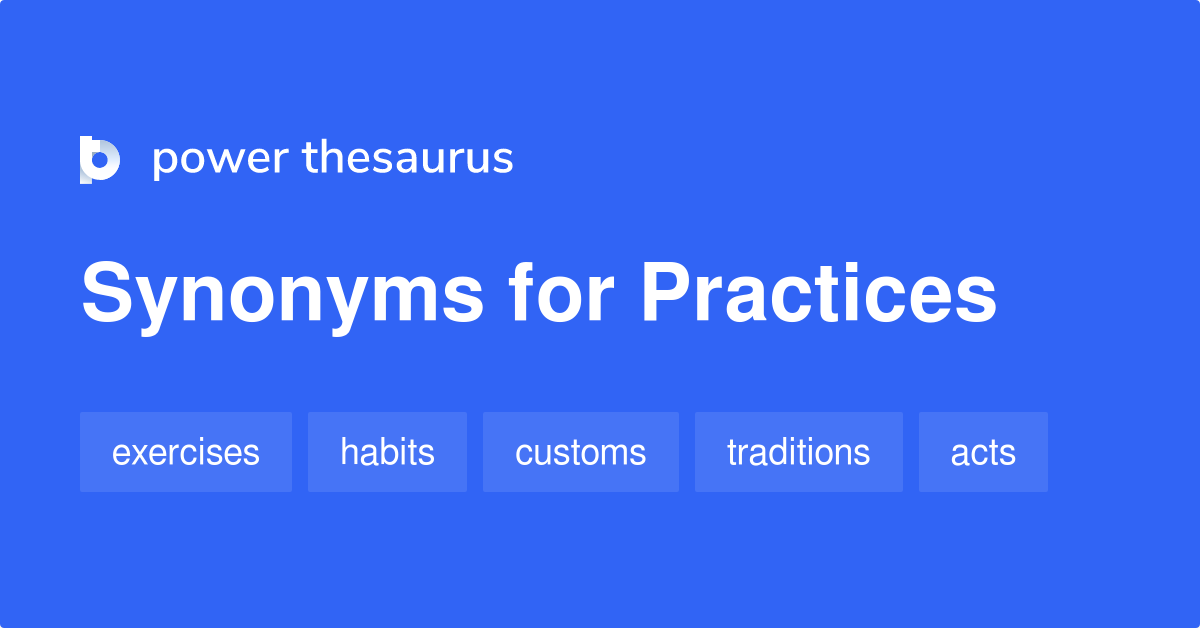 power thesaurus

Synonyms for Practices

exercises habits customs traditions acts